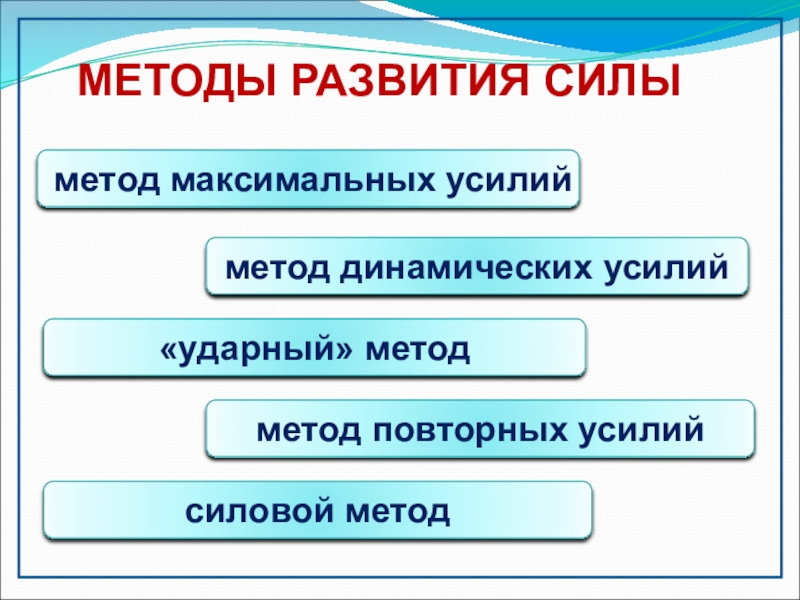 МЕТОДЫ РАЗВИТИЯ СИЛЫ

метод максимальных усилий

метод динамических усилий

«ударный» метод

метод повторных усилий

силовой метод